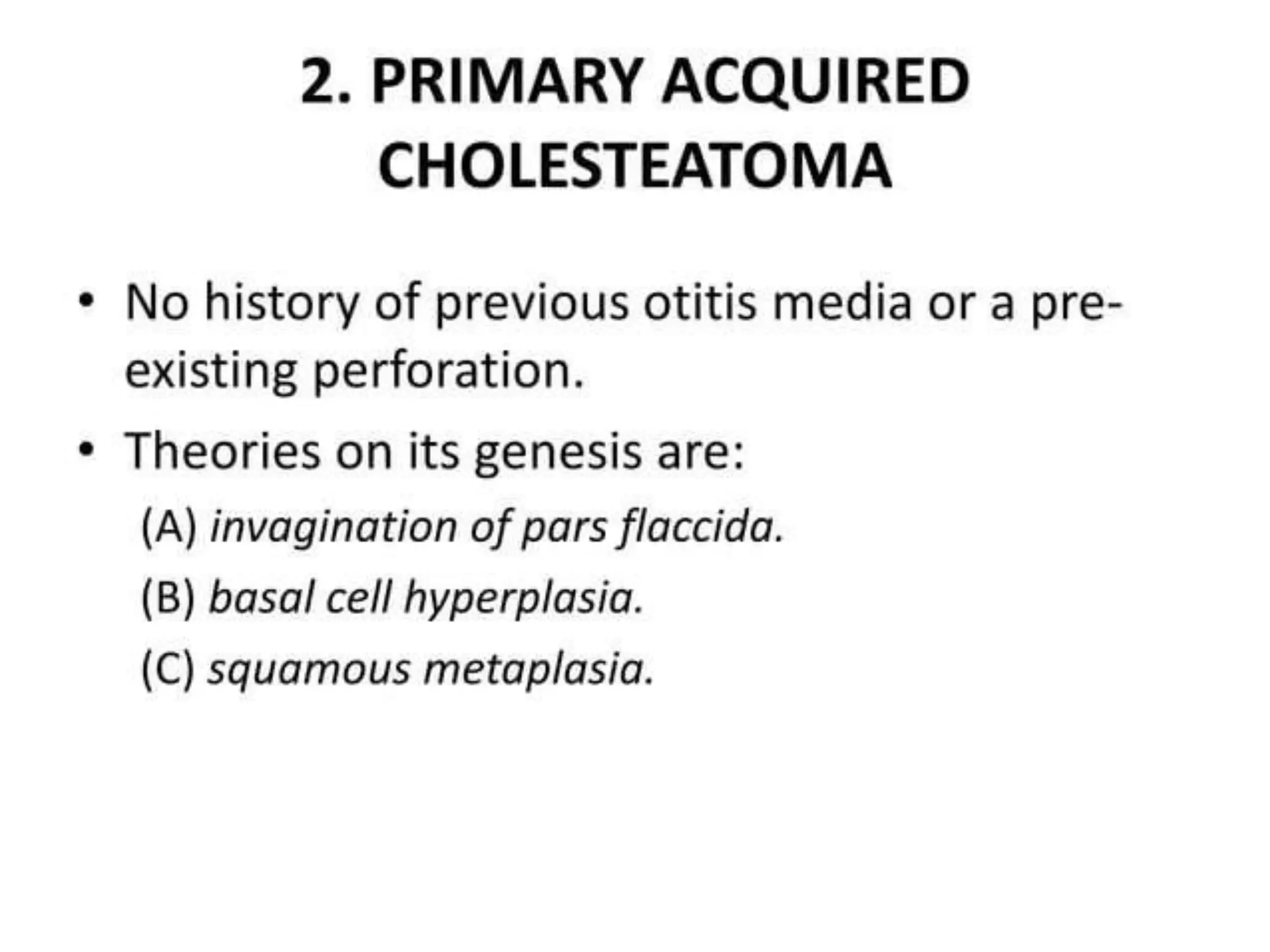 2. PRIMARY ACQUIRED CHOLESTEATOMA

• No history of previous otitis media or a pre-existing perforation.

• Theories on its genesis are:

(A) invagination of pars flaccida.

(B) basal cell hyperplasia.

(C) squamous metaplasia.